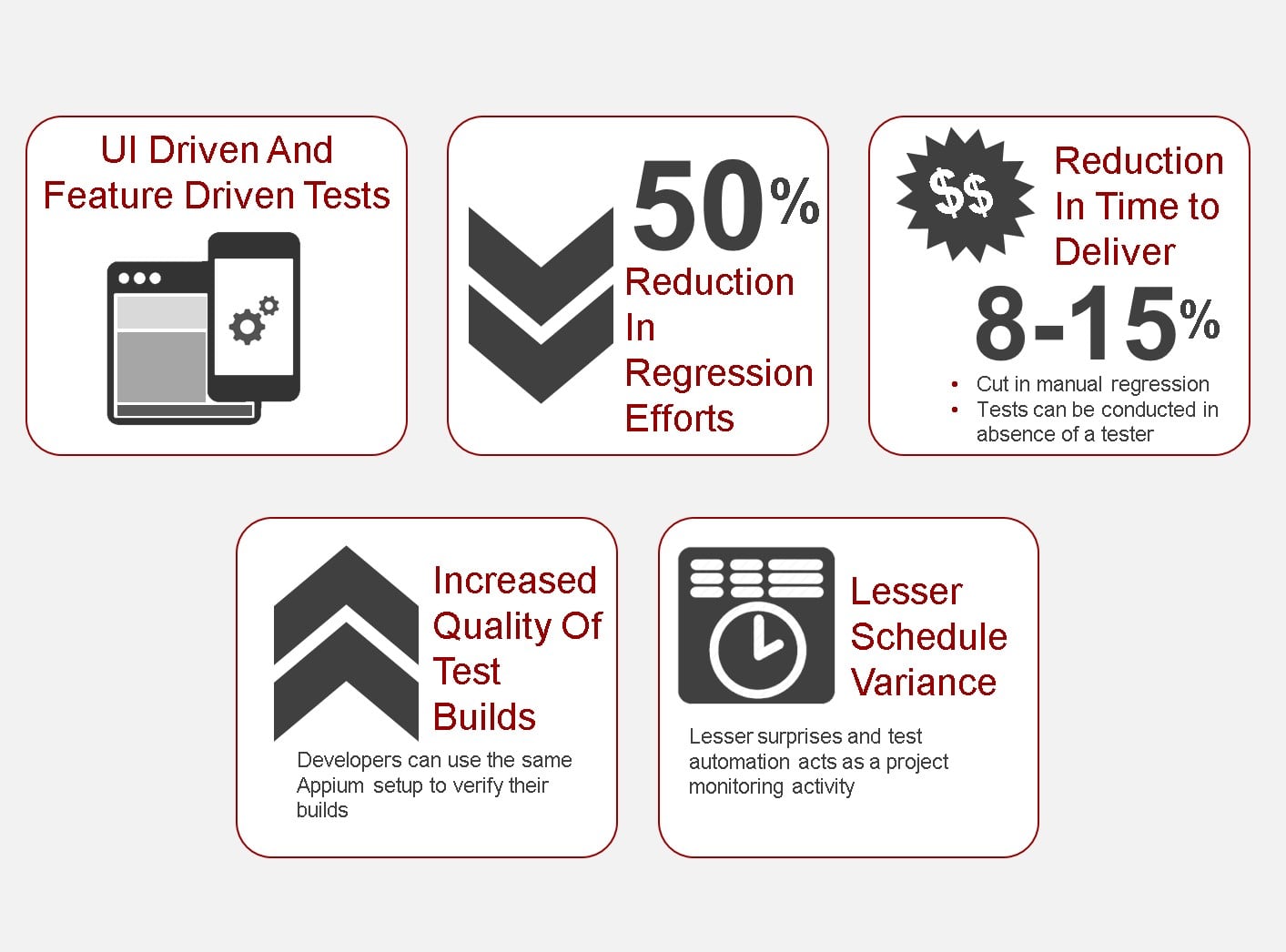 UI Driven And Feature Driven Tests

50%
Reduction In Regression Efforts

$$
Reduction In Time to Deliver
8-15%
• Cut in manual regression
• Tests can be conducted in absence of a tester

Increased Quality Of Test Builds
Developers can use the same Appium setup to verify their builds

Lesser Schedule Variance
Lesser surprises and test automation acts as a project monitoring activity